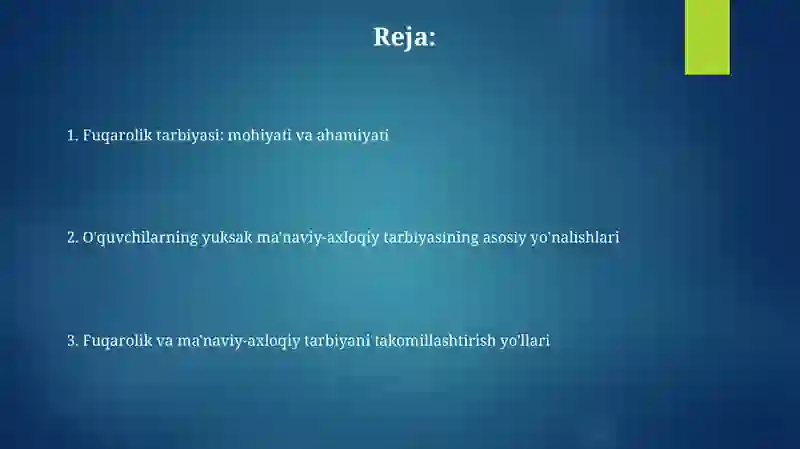 Reja:

1. Fuqarolik tarbiyasi: mohiyati va ahamiyati

2. O'quvchilarning yuksak ma'naviy-axloqiy tarbiyasining asosiy yo'nalishlari

3. Fuqarolik va ma'naviy-axloqiy tarbiyani takomillashtirish yo'llari